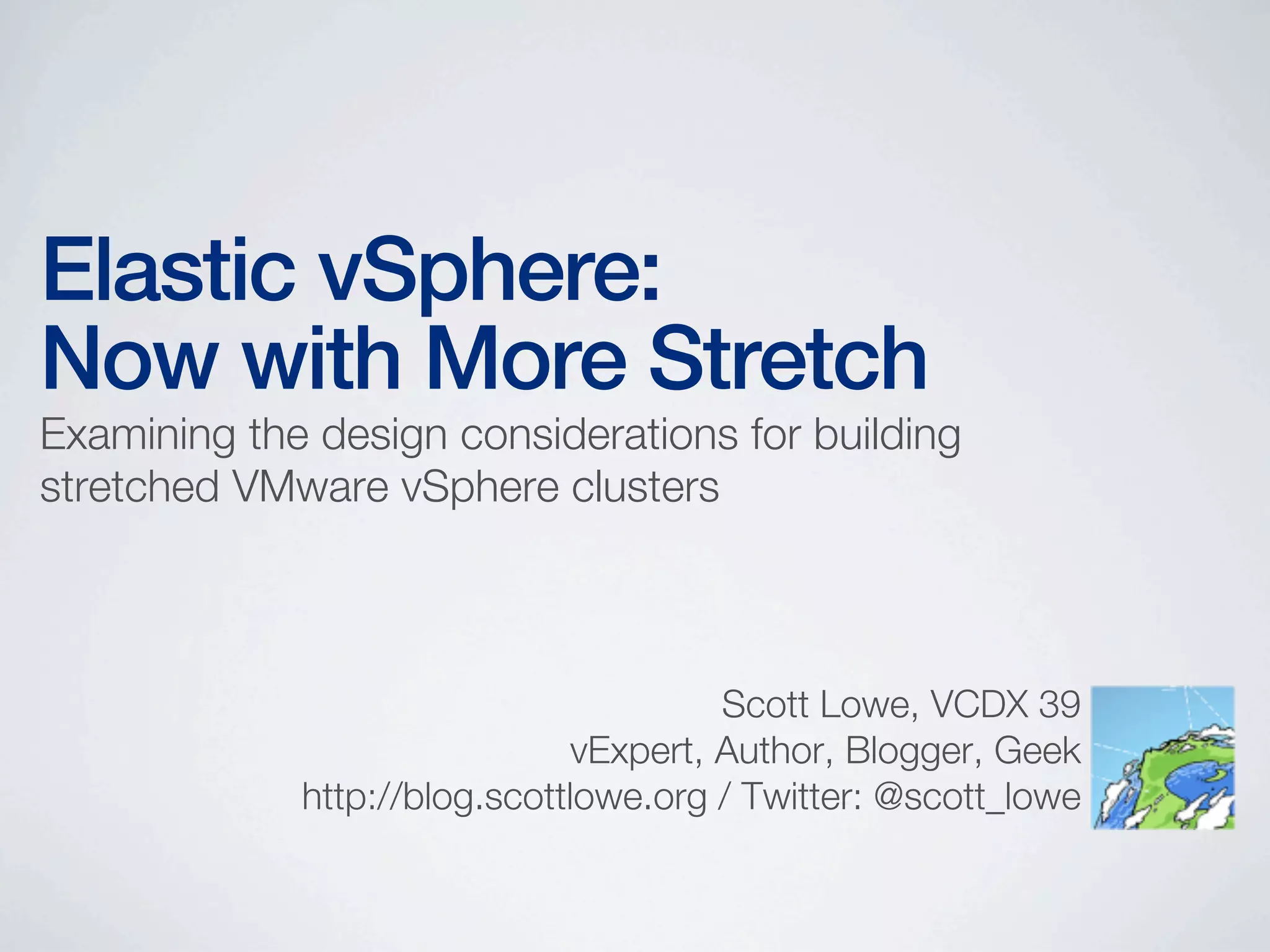 Elastic vSphere:
Now with More Stretch

Examining the design considerations for building stretched VMware vSphere clusters

Scott Lowe, VCDX 39
vExpert, Author, Blogger, Geek
http://blog.scottlowe.org / Twitter: @scott_lowe